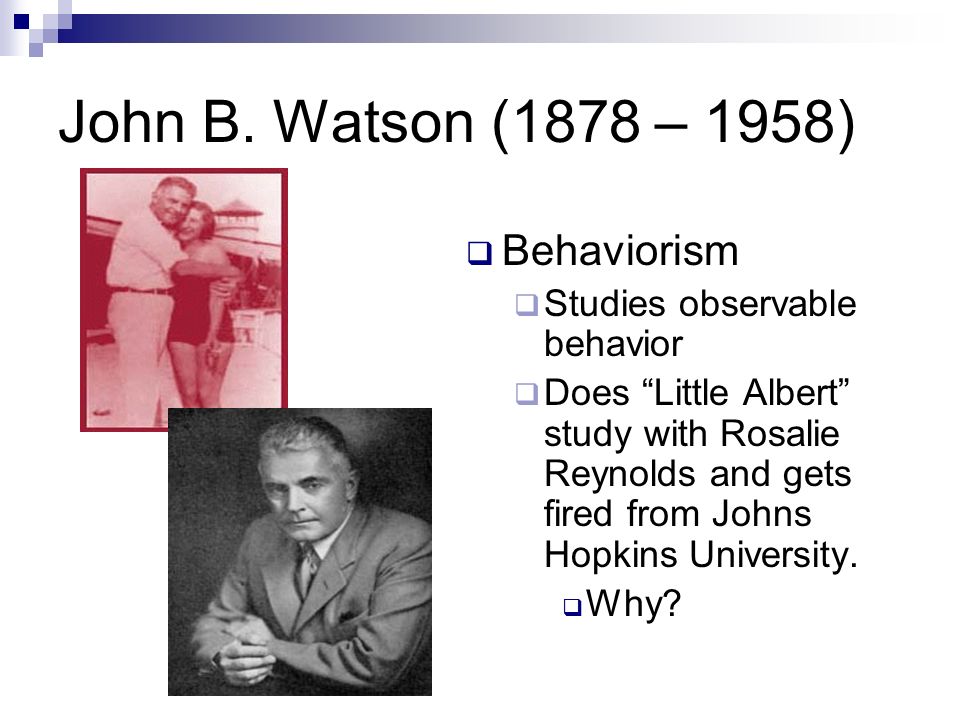 John B. Watson (1878 – 1958)

Behaviorism

Studies observable behavior

Does “Little Albert” study with Rosalie Reynolds and gets fired from Johns Hopkins University.

Why?